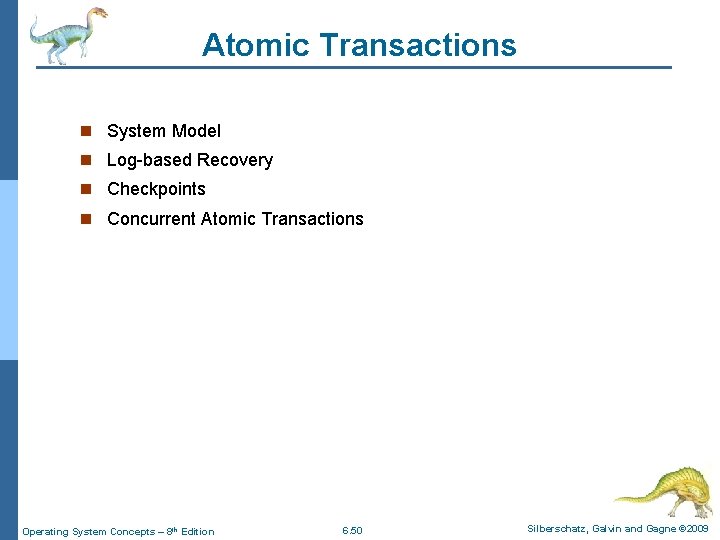 Atomic Transactions

- System Model
- Log-based Recovery
- Checkpoints
- Concurrent Atomic Transactions

Operating System Concepts – 8th Edition

6.50

Silberschatz, Galvin and Gagne ©2009